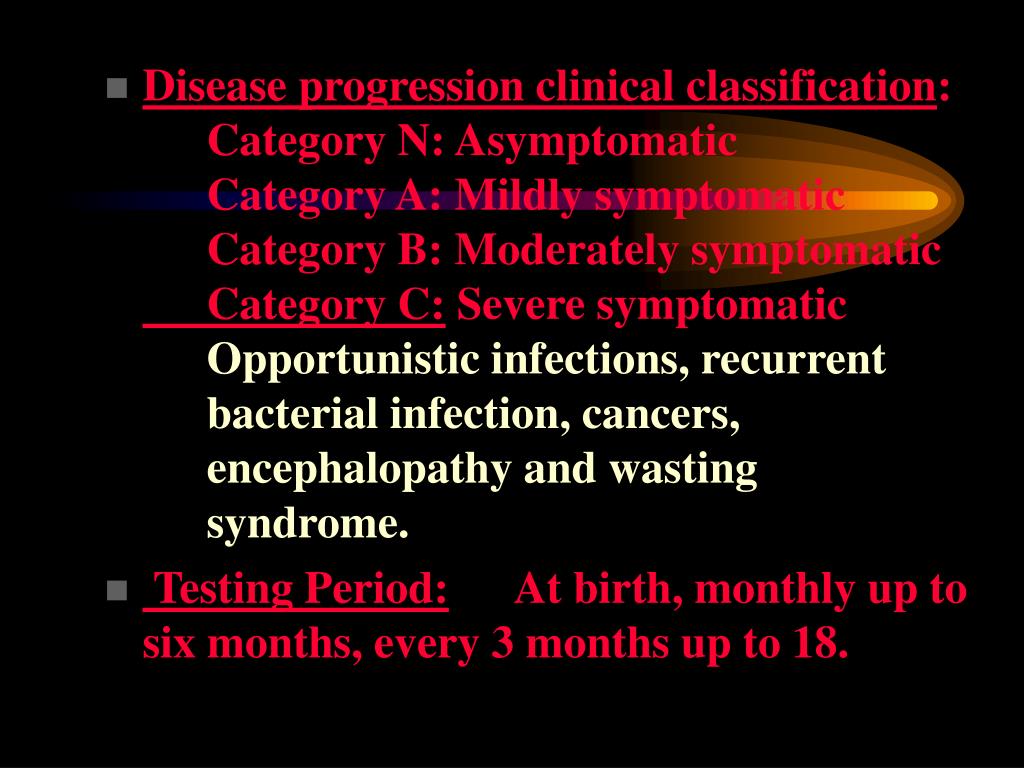 Disease progression clinical classification:
Category N: Asymptomatic
Category A: Mildly symptomatic
Category B: Moderately symptomatic
Category C: Severe symptomatic
Opportunistic infections, recurrent bacterial infection, cancers, encephalopathy and wasting syndrome.

Testing Period: At birth, monthly up to six months, every 3 months up to 18.